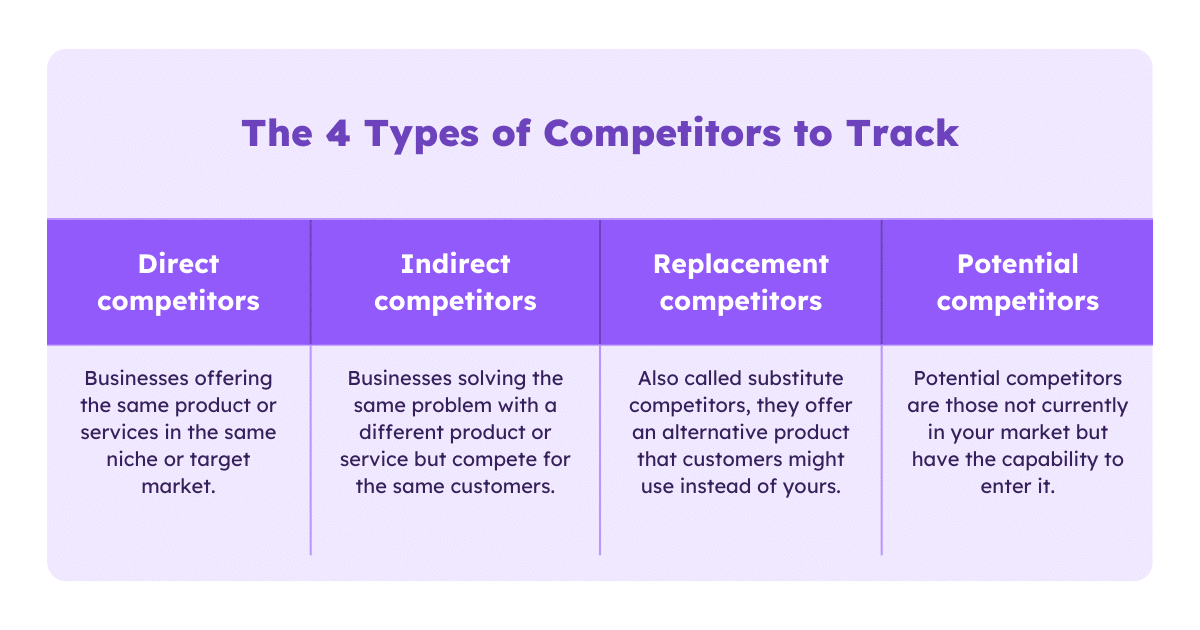 The 4 Types of Competitors to Track

| Direct competitors | Indirect competitors | Replacement competitors | Potential competitors |
|---|---|---|---|
| Businesses offering the same product or services in the same niche or target market. | Businesses solving the same problem with a different product or service but compete for the same customers. | Also called substitute competitors, they offer an alternative product that customers might use instead of yours. | Potential competitors are those not currently in your market but have the capability to enter it. |